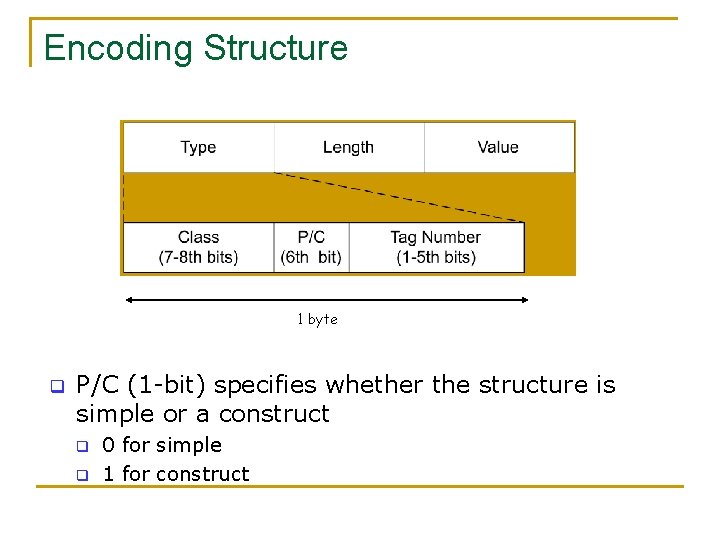 Encoding Structure

| Type | Length | Value |
|---|---|---|

| Class (7-8th bits) | P/C (6th bit) | Tag Number (1-5th bits) |
|---|---|---|

1 byte

P/C (1-bit) specifies whether the structure is simple or a construct

0 for simple

1 for construct